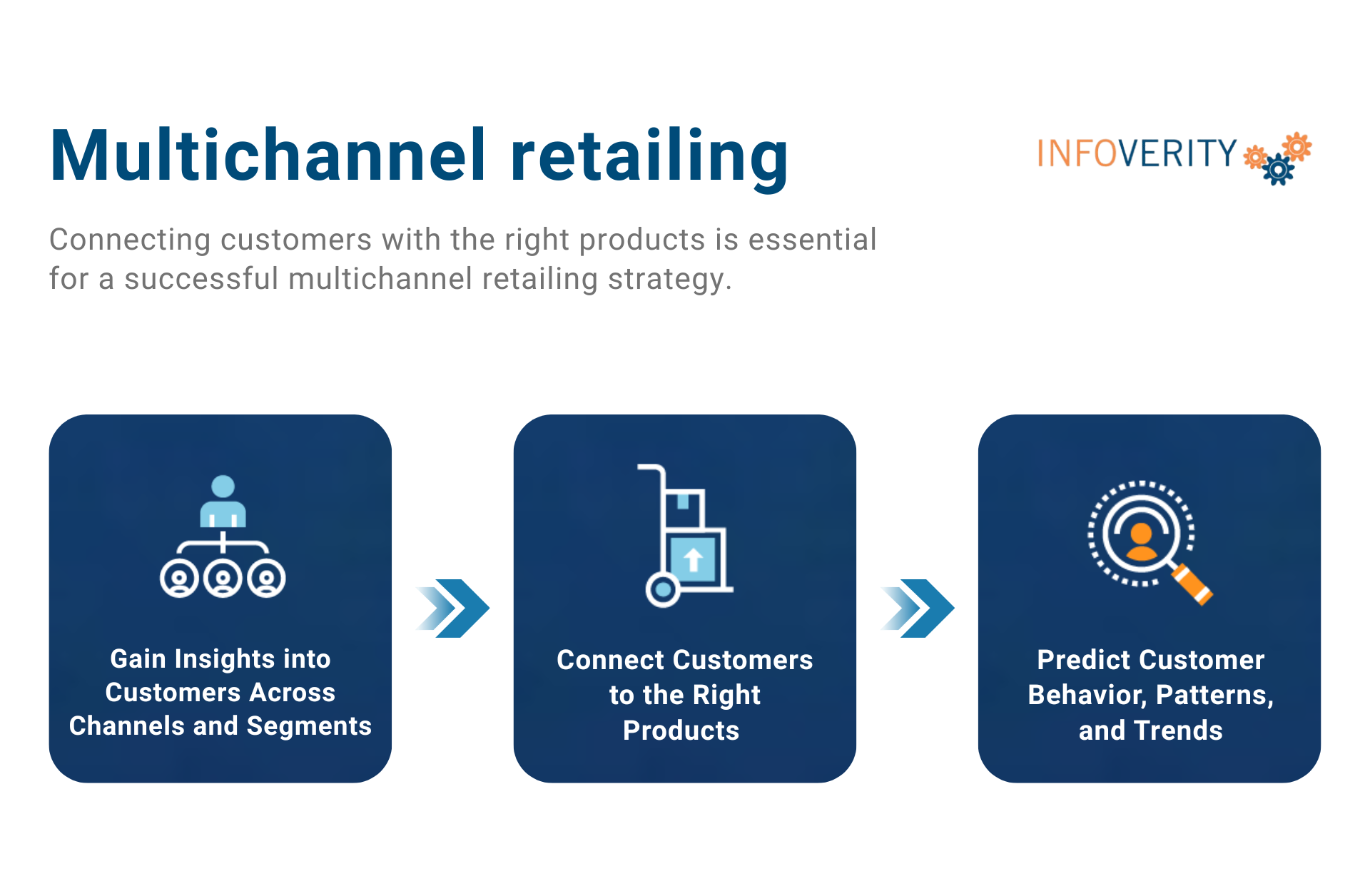 Multichannel retailing

INFOVERITY

Connecting customers with the right products is essential for a successful multichannel retailing strategy.

Gain Insights into Customers Across Channels and Segments

Connect Customers to the Right Products

Predict Customer Behavior, Patterns, and Trends